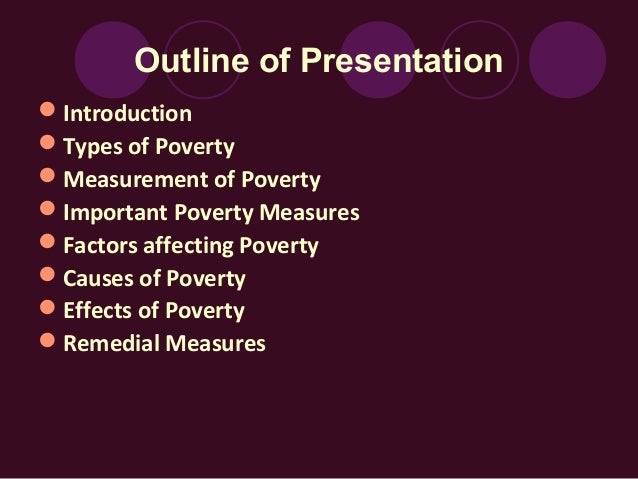 Outline of Presentation

- Introduction
- Types of Poverty
- Measurement of Poverty
- Important Poverty Measures
- Factors affecting Poverty
- Causes of Poverty
- Effects of Poverty
- Remedial Measures